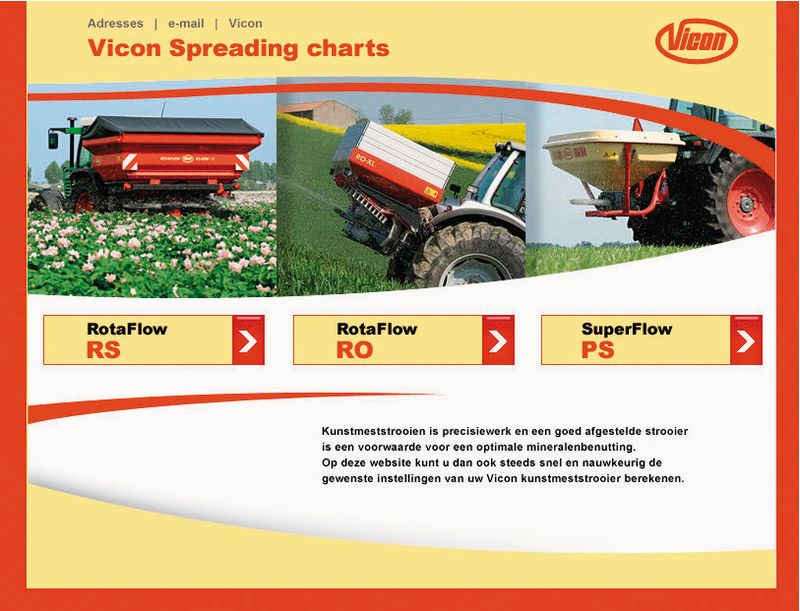 Adresses | e-mail | Vicon

Vicon Spreading charts

Vicon

RO-XL

RotaFlow RS

RotaFlow RO

SuperFlow PS

Kunstmeststrooien is precisiewerk en een goed afgestelde strooier is een voorwaarde voor een optimale mineralenbenutting. Op deze website kunt u dan ook steeds snel en nauwkeurig de gewenste instellingen van uw Vicon kunstmeststrooier berekenen.